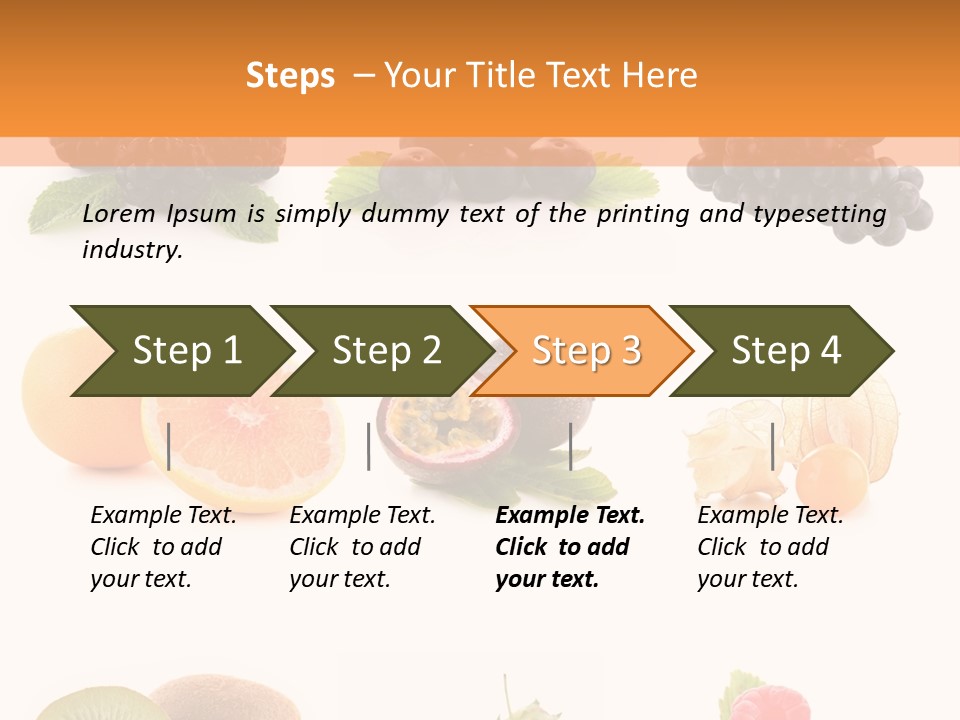 Steps – Your Title Text Here

Lorem Ipsum is simply dummy text of the printing and typesetting industry.

Step 1

Step 2

Step 3

Step 4

Example Text. Click to add your text.

Example Text. Click to add your text.

Example Text. Click to add your text.

Example Text. Click to add your text.